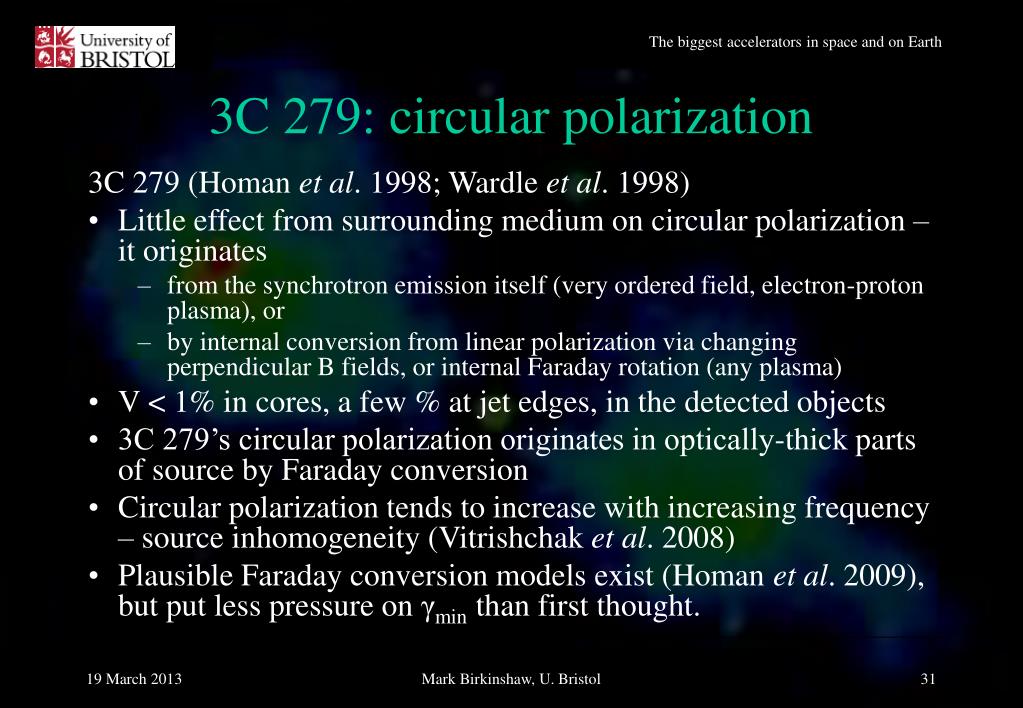 University of BRISTOL

The biggest accelerators in space and on Earth

3C 279: circular polarization

3C 279 (Homan et al. 1998; Wardle et al. 1998)

• Little effect from surrounding medium on circular polarization – it originates
 – from the synchrotron emission itself (very ordered field, electron-proton plasma), or
 – by internal conversion from linear polarization via changing perpendicular B fields, or internal Faraday rotation (any plasma)
• V < 1% in cores, a few % at jet edges, in the detected objects
• 3C 279's circular polarization originates in optically-thick parts of source by Faraday conversion
• Circular polarization tends to increase with increasing frequency – source inhomogeneity (Vitrishchak et al. 2008)
• Plausible Faraday conversion models exist (Homan et al. 2009), but put less pressure on $\gamma_{min}$ than first thought.

19 March 2013

Mark Birkinshaw, U. Bristol

31